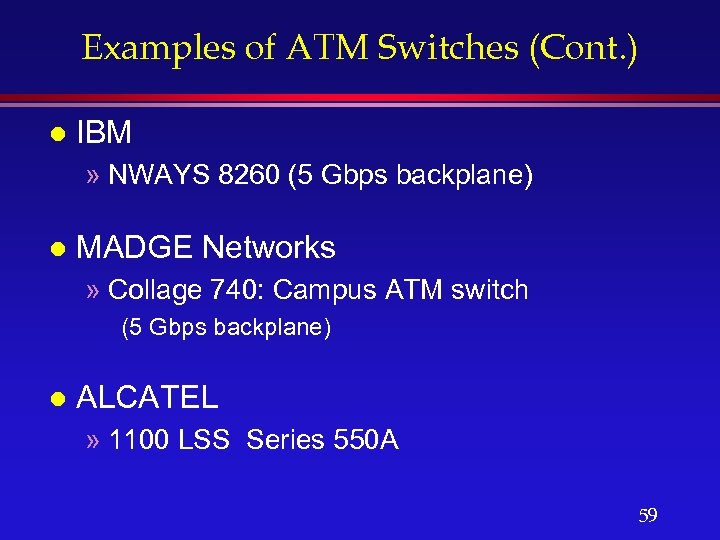 Examples of ATM Switches (Cont.)

● IBM

» NWAYS 8260 (5 Gbps backplane)

● MADGE Networks

» Collage 740: Campus ATM switch (5 Gbps backplane)

● ALCATEL

» 1100 LSS Series 550A

59